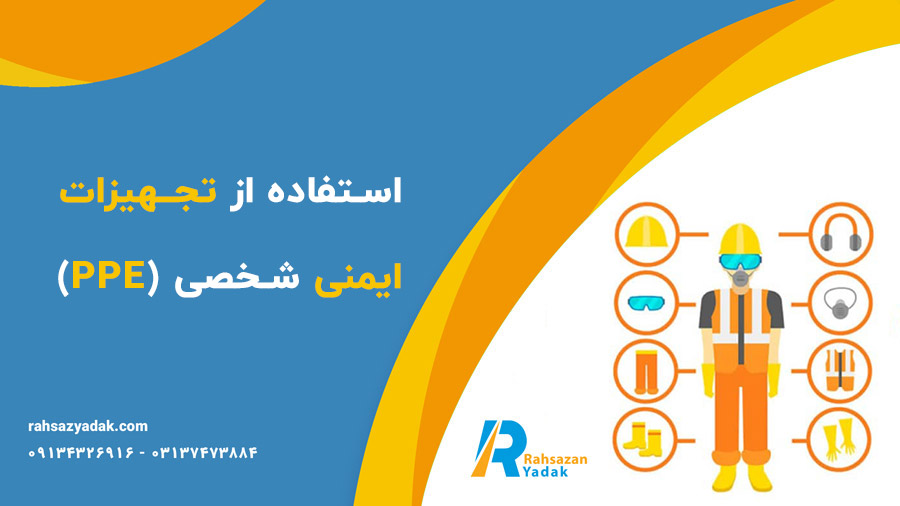 استفاده از تجهیزات

ایمنی شخصی (PPE)

rahsazyadak.com

۰۹۱۳۴۳۲۶۹۱۶ - ۰۳۱۳۷۴۷۳۸۸۴

Rahsazan
Yadak